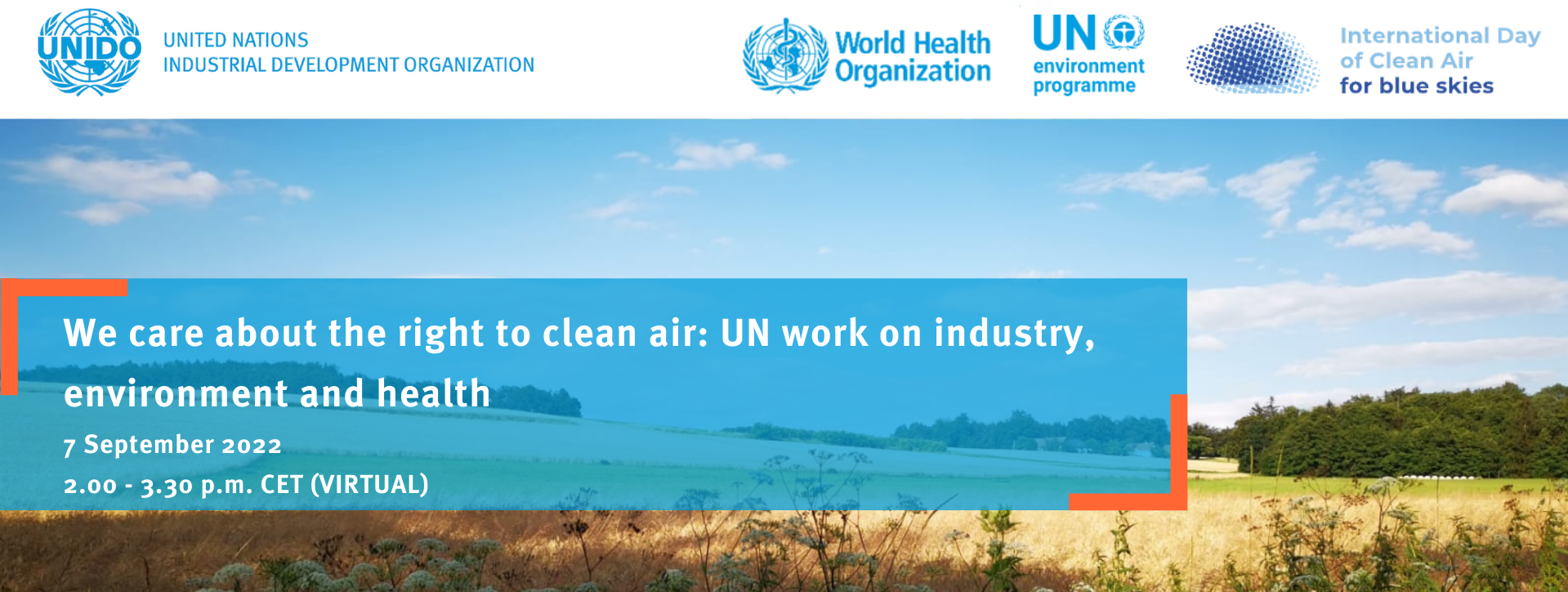 UNIDO UNITED NATIONS INDUSTRIAL DEVELOPMENT ORGANIZATION

World Health Organization

UN environment programme

International Day of Clean Air for blue skies

We care about the right to clean air: UN work on industry, environment and health

7 September 2022

2.00 - 3.30 p.m. CET (VIRTUAL)